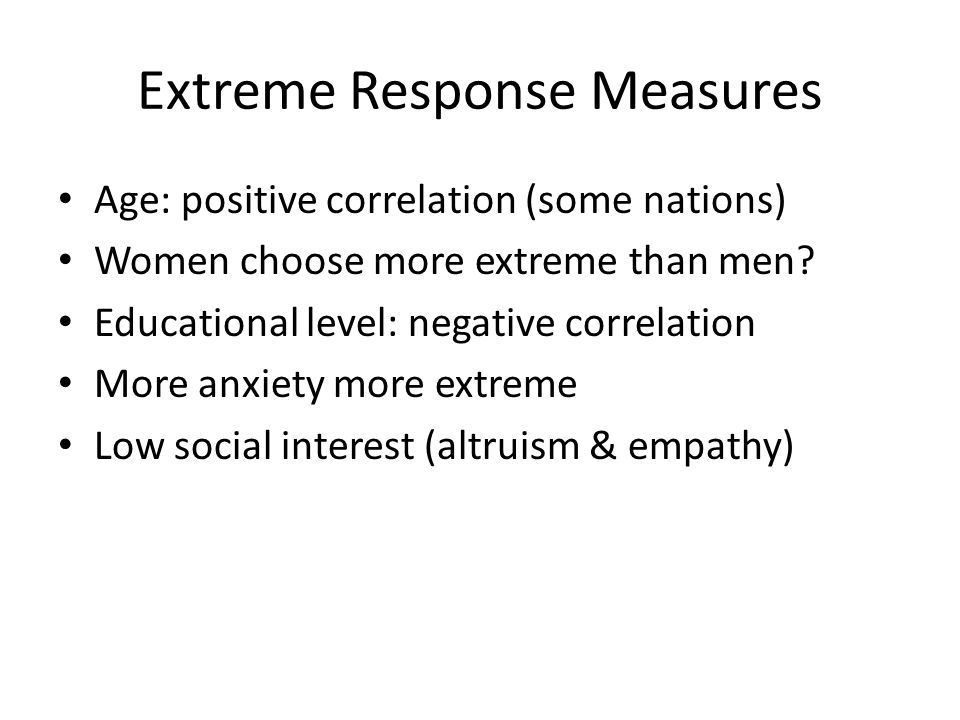 Extreme Response Measures

• Age: positive correlation (some nations)
• Women choose more extreme than men?
• Educational level: negative correlation
• More anxiety more extreme
• Low social interest (altruism & empathy)